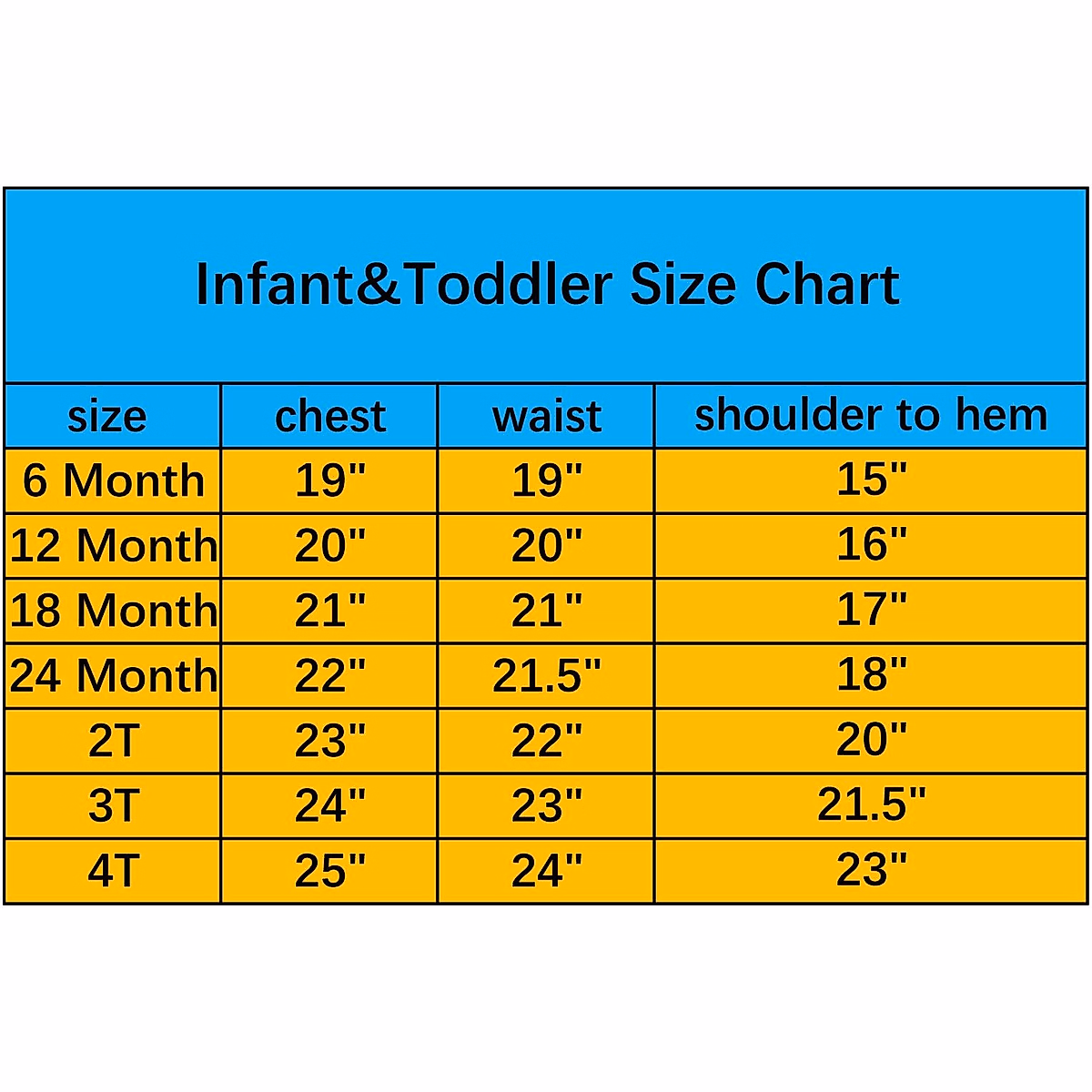 Infant&Toddler Size Chart

| size | chest | waist | shoulder to hem |
|---|---|---|---|
| 6 Month | 19" | 19" | 15" |
| 12 Month | 20" | 20" | 16" |
| 18 Month | 21" | 21" | 17" |
| 24 Month | 22" | 21.5" | 18" |
| 2T | 23" | 22" | 20" |
| 3T | 24" | 23" | 21.5" |
| 4T | 25" | 24" | 23" |